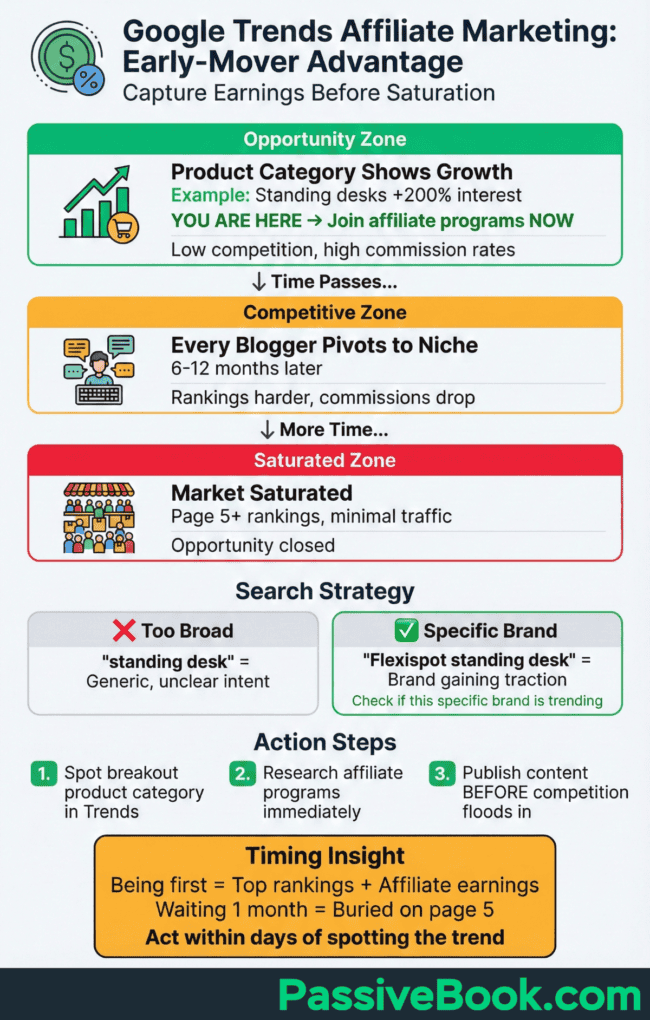 Google Trends Affiliate Marketing: Early-Mover Advantage
Capture Earnings Before Saturation

Opportunity Zone

Product Category Shows Growth
Example: Standing desks +200% interest
YOU ARE HERE → Join affiliate programs NOW
Low competition, high commission rates

↓ Time Passes...

Competitive Zone

Every Blogger Pivots to Niche
6-12 months later
Rankings harder, commissions drop

↓ More Time...

Saturated Zone

Market Saturated
Page 5+ rankings, minimal traffic
Opportunity closed

Search Strategy

❌ Too Broad
"standing desk" = Generic, unclear intent

✅ Specific Brand
"Flexispot standing desk" = Brand gaining traction
Check if this specific brand is trending

Action Steps

1. Spot breakout product category in Trends

2. Research affiliate programs immediately

3. Publish content BEFORE competition floods in

Timing Insight
Being first = Top rankings + Affiliate earnings
Waiting 1 month = Buried on page 5
Act within days of spotting the trend

PassiveBook.com